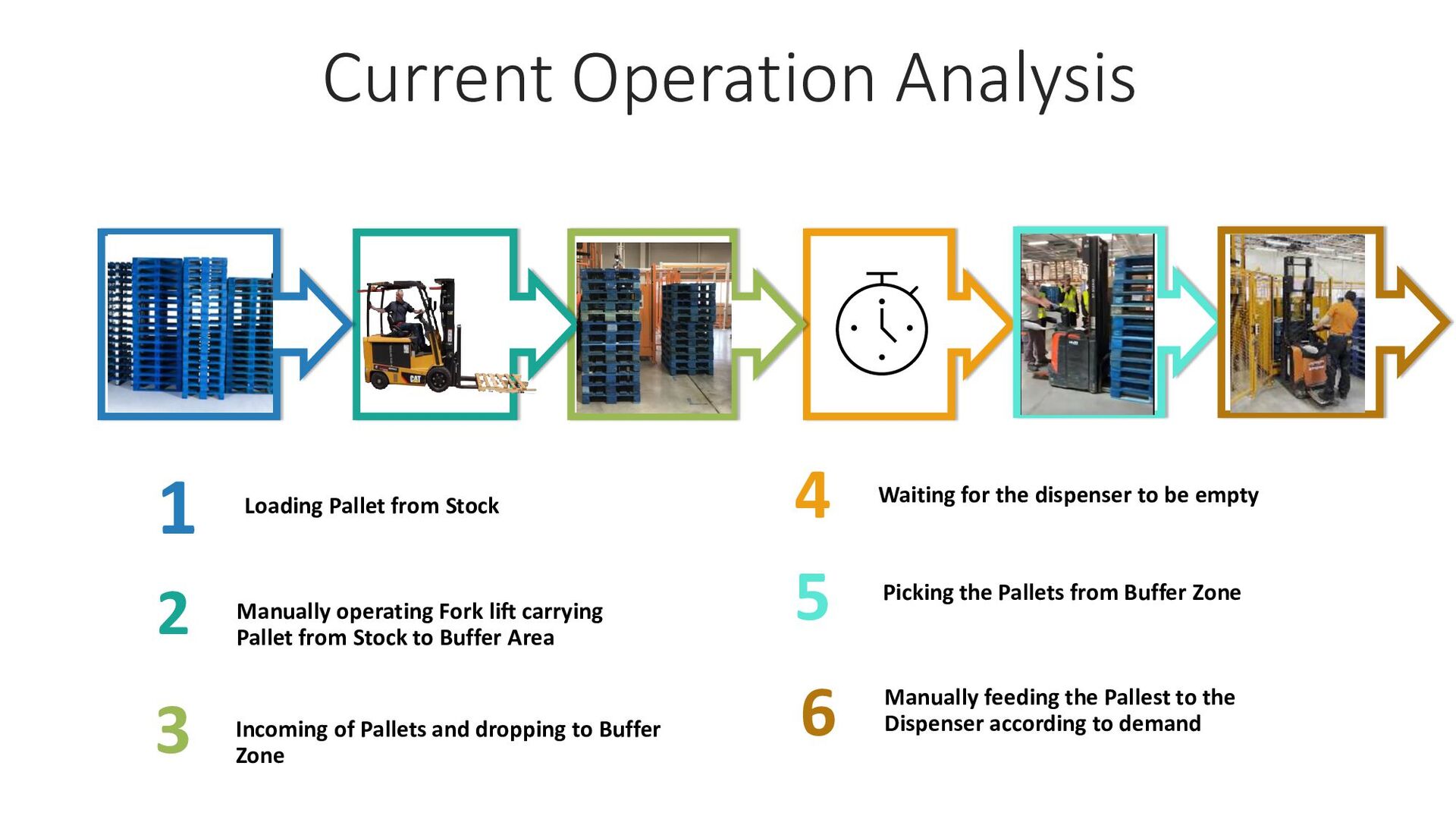 Current Operation Analysis

CAT

1 Loading Pallet from Stock

2 Manually operating Fork lift carrying Pallet from Stock to Buffer Area

3 Incoming of Pallets and dropping to Buffer Zone

4 Waiting for the dispenser to be empty

5 Picking the Pallets from Buffer Zone

6 Manually feeding the Pallest to the Dispenser according to demand